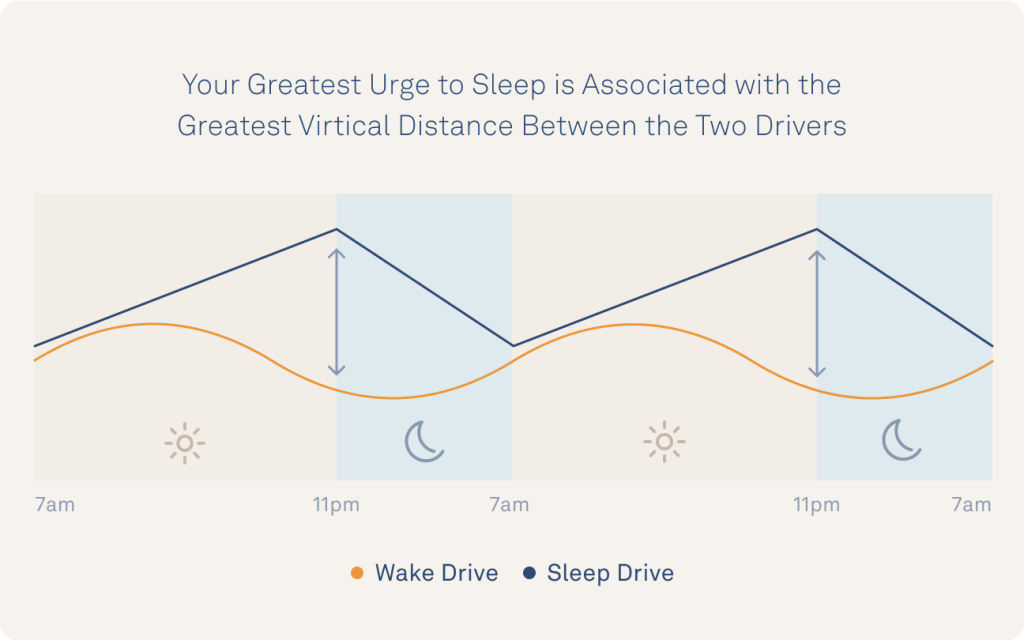 Your Greatest Urge to Sleep is Associated with the Greatest Virtical Distance Between the Two Drivers

7am
11pm
7am
11pm
7am

Wake Drive
Sleep Drive